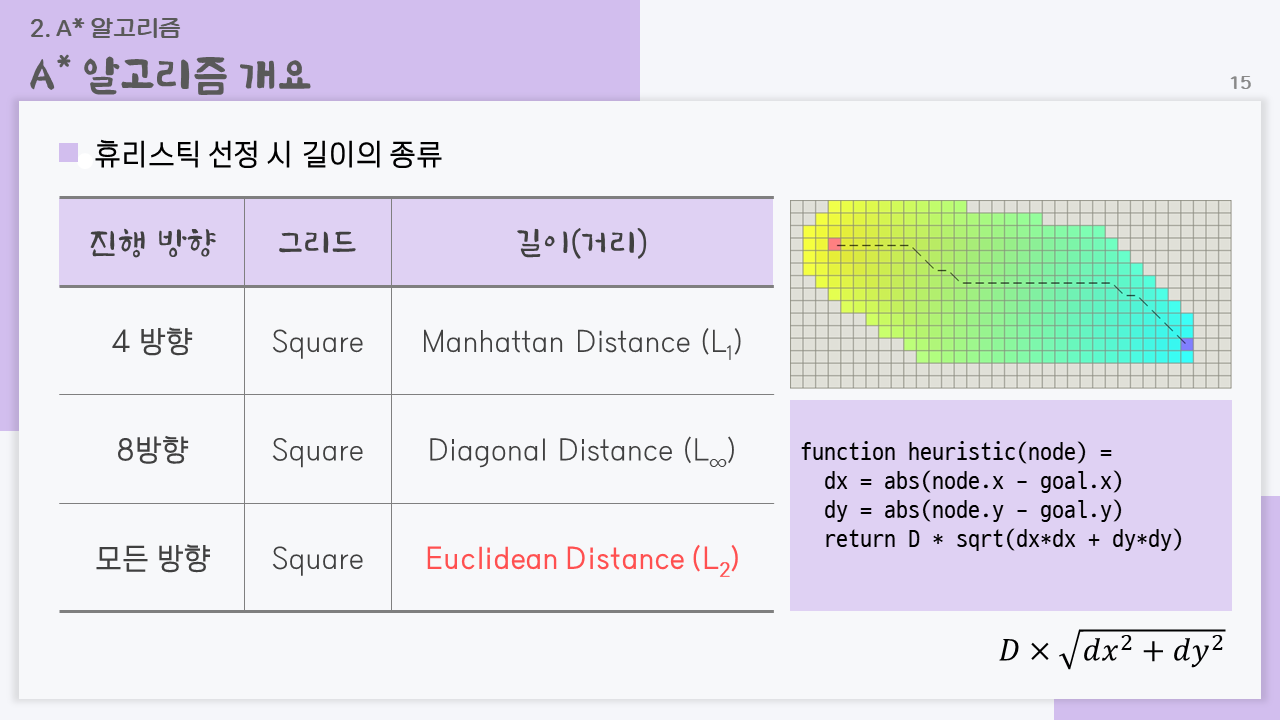 2. A* 알고리즘

A* 알고리즘 개요

15

휴리스틱 선정 시 길이의 종류

| 진행 방향 | 그리드 | 길이(거리) |
|---|---|---|
| 4 방향 | Square | Manhattan Distance ($L_1$) |
| 8방향 | Square | Diagonal Distance ($L_\infty$) |
| 모든 방향 | Square | Euclidean Distance ($L_2$) |

function heuristic(node) =
  dx = abs(node.x - goal.x)
  dy = abs(node.y - goal.y)
  return D * sqrt(dx*dx + dy*dy)

$D \times \sqrt{dx^2 + dy^2}$